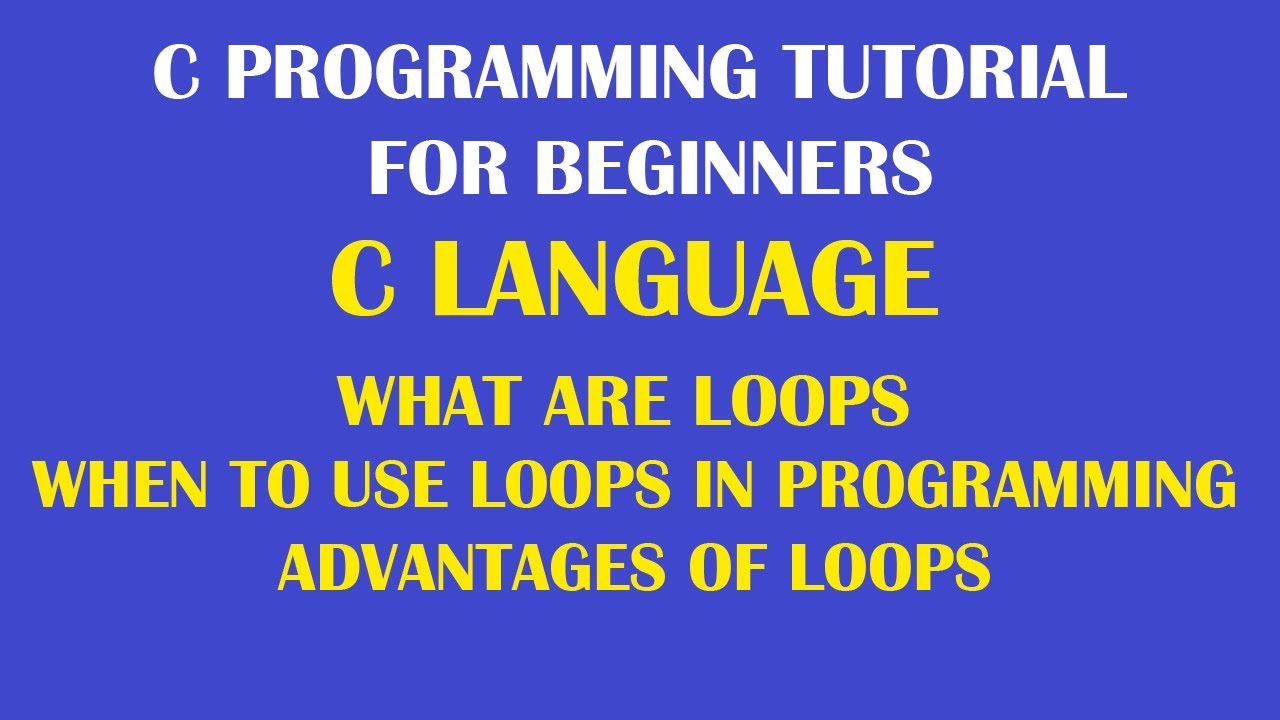 C PROGRAMMING TUTORIAL
FOR BEGINNERS
C LANGUAGE
WHAT ARE LOOPS
WHEN TO USE LOOPS IN PROGRAMMING
ADVANTAGES OF LOOPS